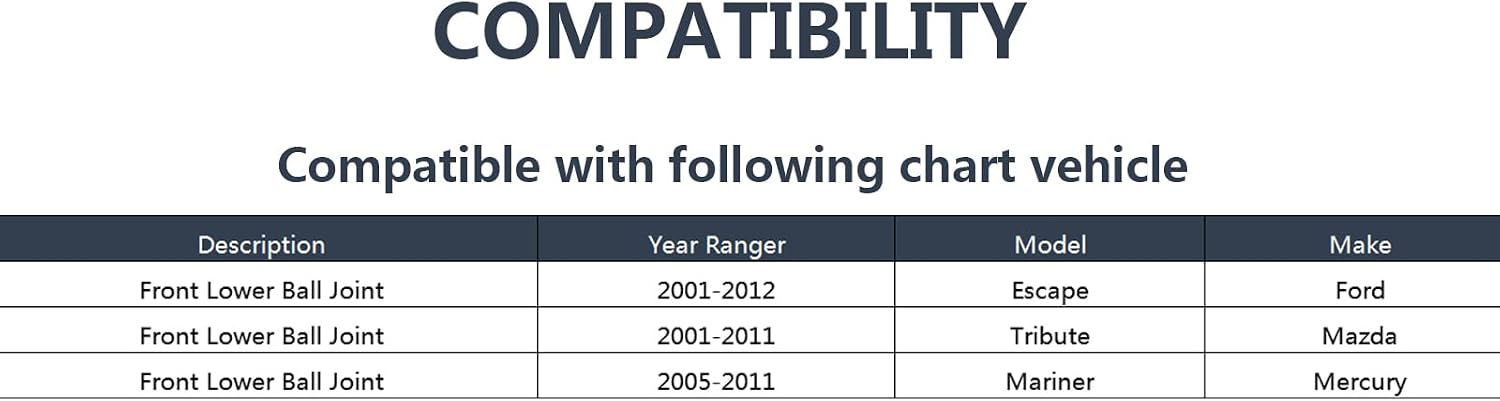 COMPATIBILITY

Compatible with following chart vehicle

| Description | Year Ranger | Model | Make |
|---|---|---|---|
| Front Lower Ball Joint | 2001-2012 | Escape | Ford |
| Front Lower Ball Joint | 2001-2011 | Tribute | Mazda |
| Front Lower Ball Joint | 2005-2011 | Mariner | Mercury |